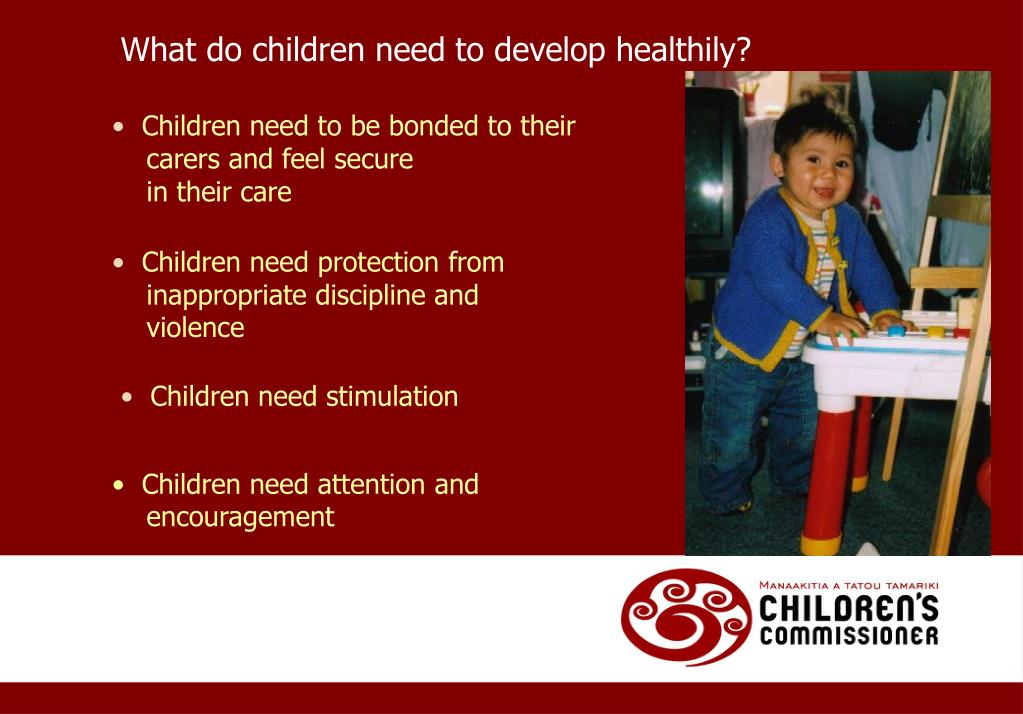 What do children need to develop healthily?

• Children need to be bonded to their carers and feel secure in their care

• Children need protection from inappropriate discipline and violence

• Children need stimulation

• Children need attention and encouragement

MANAAKITIA A TATOU TAMARIKI
CHILDREN'S COMMISSIONER